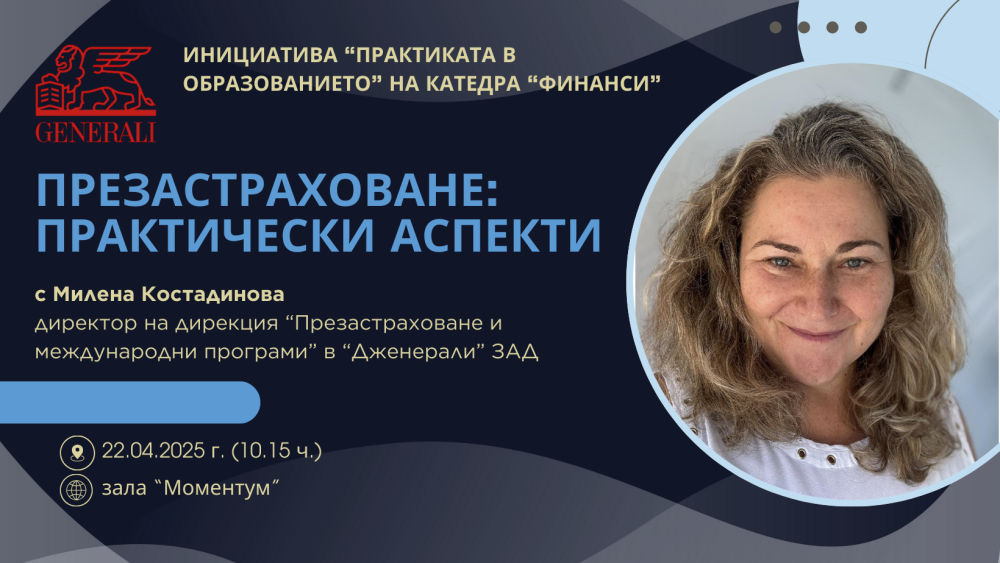 GENERALI

ИНИЦИАТИВА “ПРАКТИКАТА В ОБРАЗОВАНИЕТО” НА КАТЕДРА “ФИНАНСИ”

ПРЕЗАСТРАХОВАНЕ: ПРАКТИЧЕСКИ АСПЕКТИ

с Милена Костадинова
директор на дирекция “Презастраховане и международни програми” в “Дженерали” ЗАД

22.04.2025 г. (10.15 ч.)

зала “Моментум”